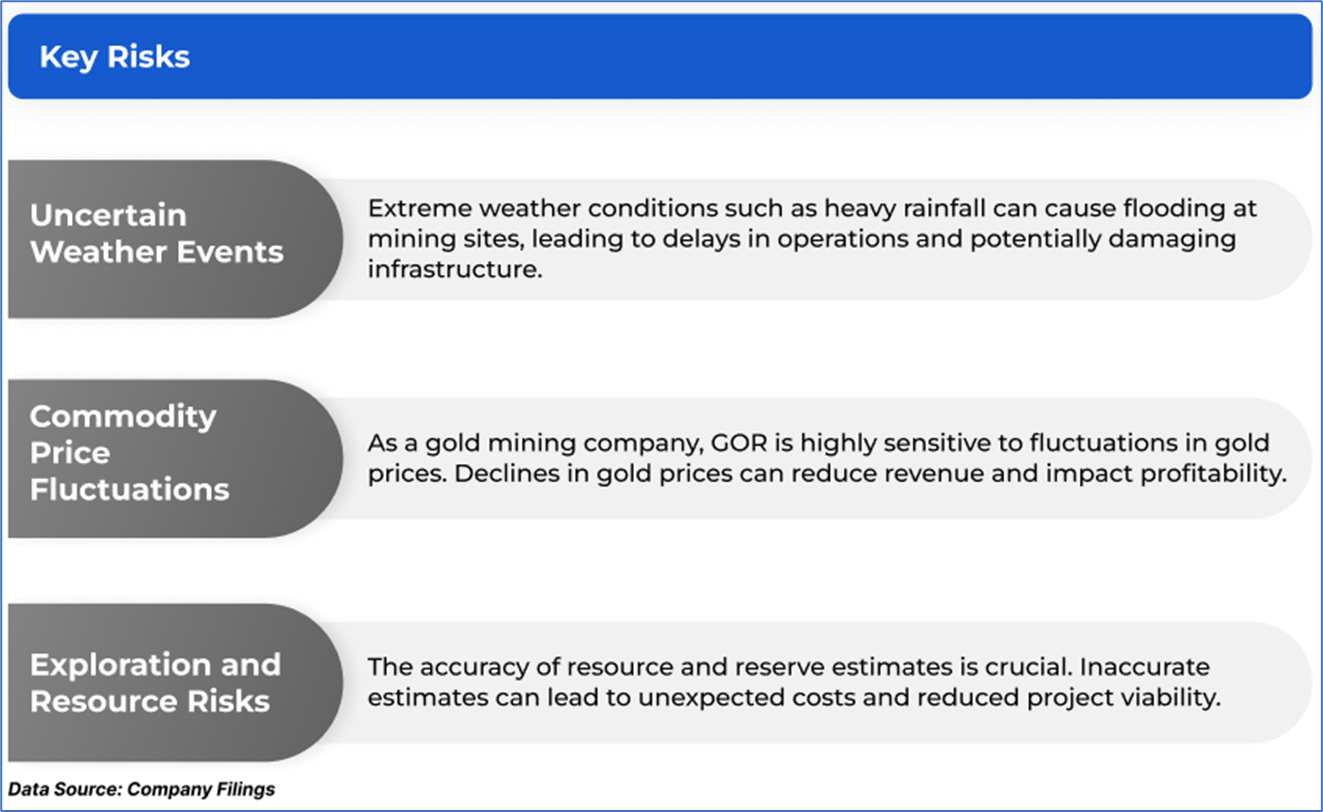 Key Risks

Uncertain Weather Events

Extreme weather conditions such as heavy rainfall can cause flooding at mining sites, leading to delays in operations and potentially damaging infrastructure.

Commodity Price Fluctuations

As a gold mining company, GOR is highly sensitive to fluctuations in gold prices. Declines in gold prices can reduce revenue and impact profitability.

Exploration and Resource Risks

The accuracy of resource and reserve estimates is crucial. Inaccurate estimates can lead to unexpected costs and reduced project viability.

Data Source: Company Filings